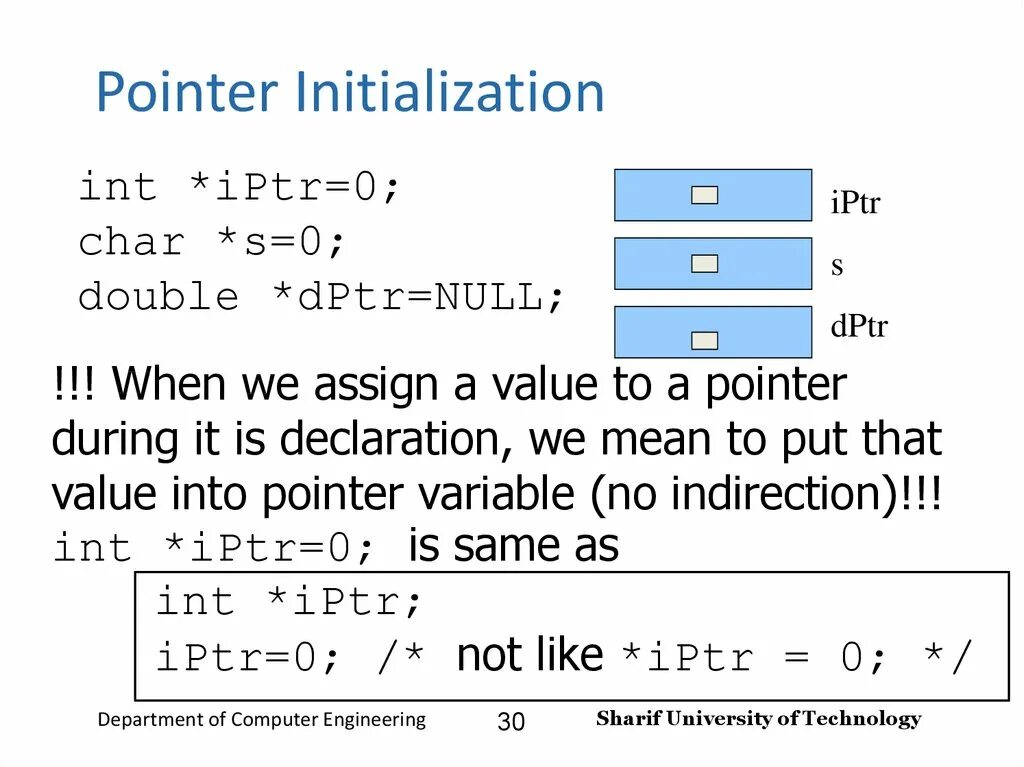 Pointer Initialization

int *iPtr=0;
char *s=0;
double *dPtr=NULL;

iPtr

s

dPtr

!!! When we assign a value to a pointer during it is declaration, we mean to put that value into pointer variable (no indirection)!!!
int *iPtr=0; is same as

int *iPtr;
iPtr=0; /* not like *iPtr = 0; */

Department of Computer Engineering 30 Sharif University of Technology